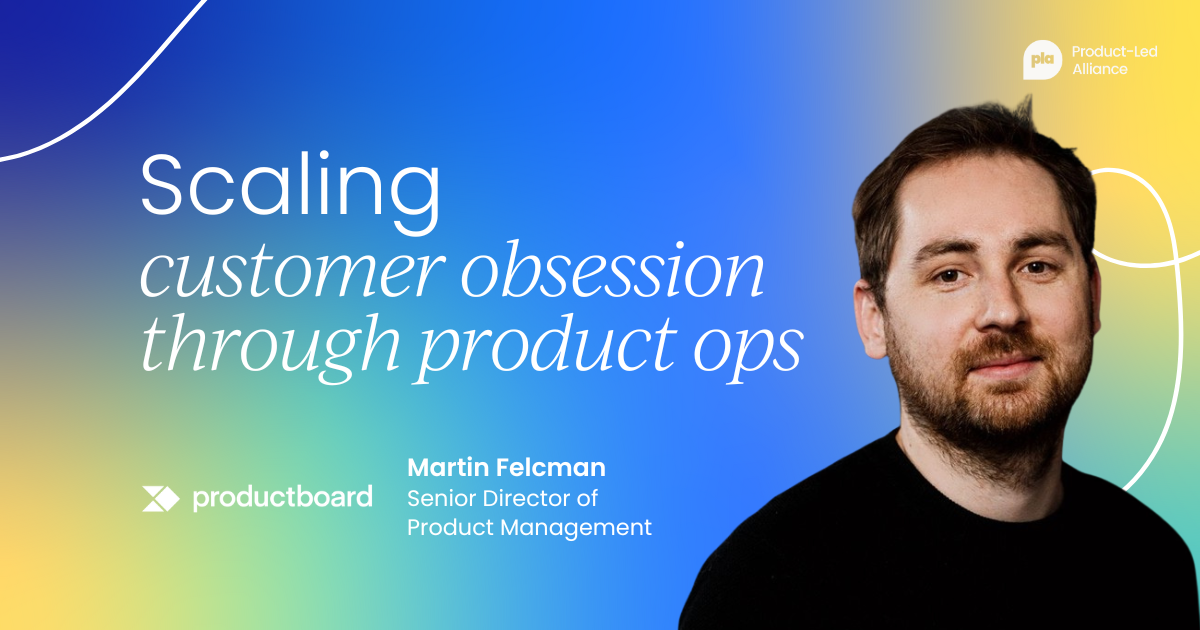 pla Product-Led Alliance

Scaling
customer obsession through product ops

productboard

Martin Felcman
Senior Director of Product Management